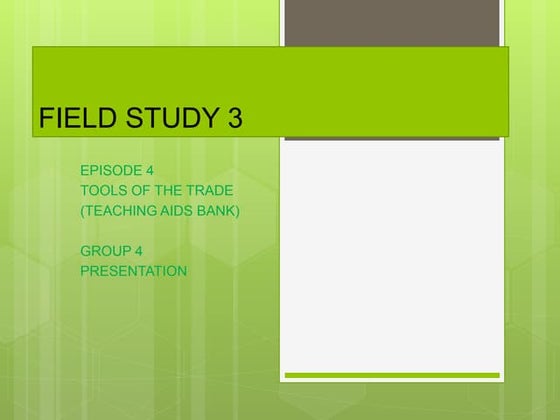 FIELD STUDY 3

EPISODE 4
TOOLS OF THE TRADE
(TEACHING AIDS BANK)

GROUP 4
PRESENTATION